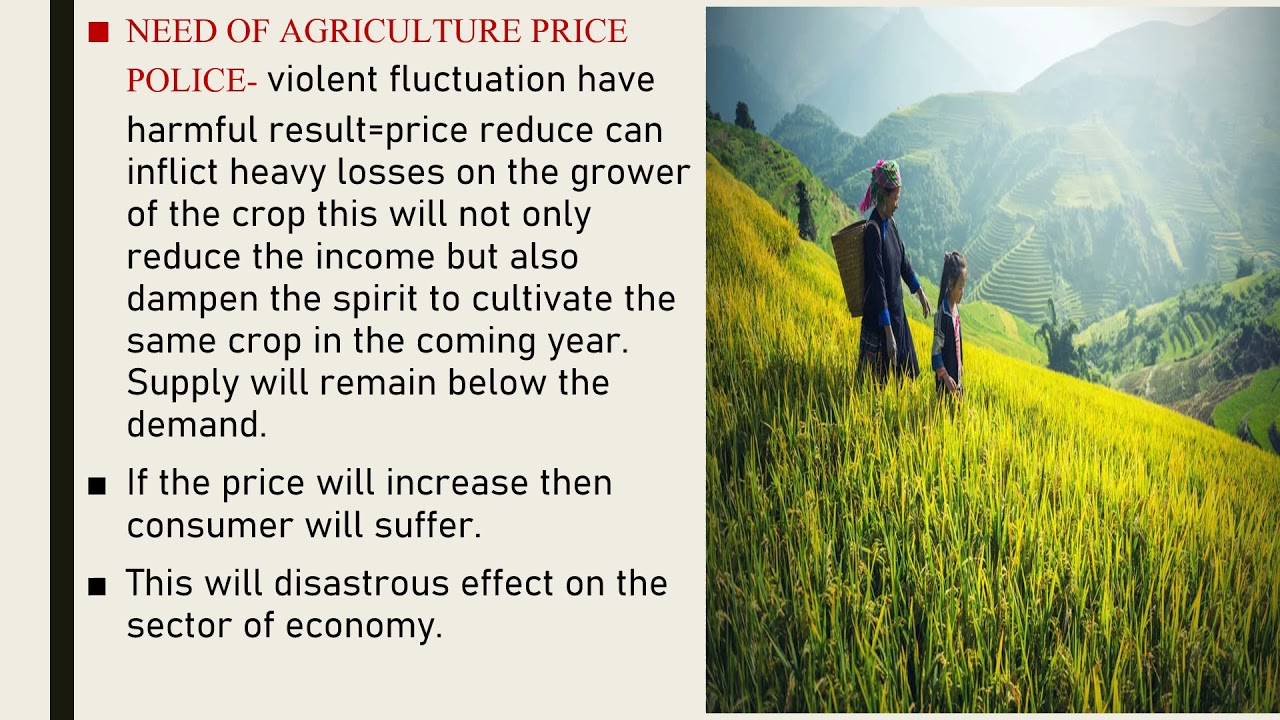 ■ NEED OF AGRICULTURE PRICE POLICE- violent fluctuation have harmful result=price reduce can inflict heavy losses on the grower of the crop this will not only reduce the income but also dampen the spirit to cultivate the same crop in the coming year. Supply will remain below the demand.

■ If the price will increase then consumer will suffer.

■ This will disastrous effect on the sector of economy.